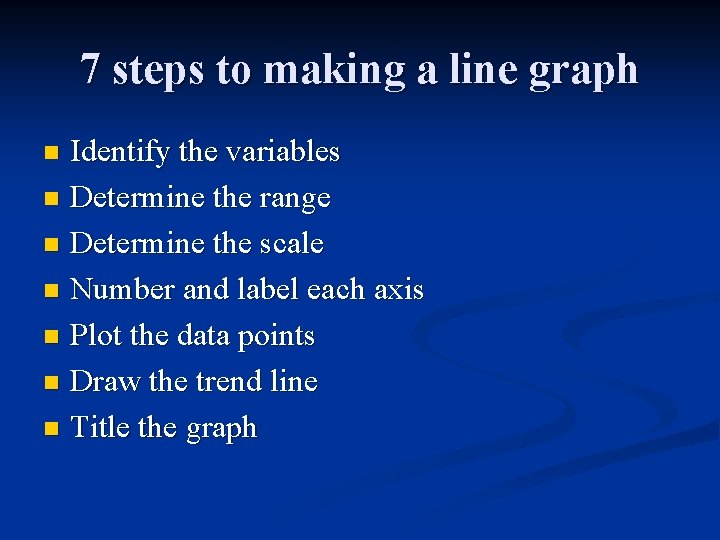 7 steps to making a line graph

- Identify the variables
- Determine the range
- Determine the scale
- Number and label each axis
- Plot the data points
- Draw the trend line
- Title the graph